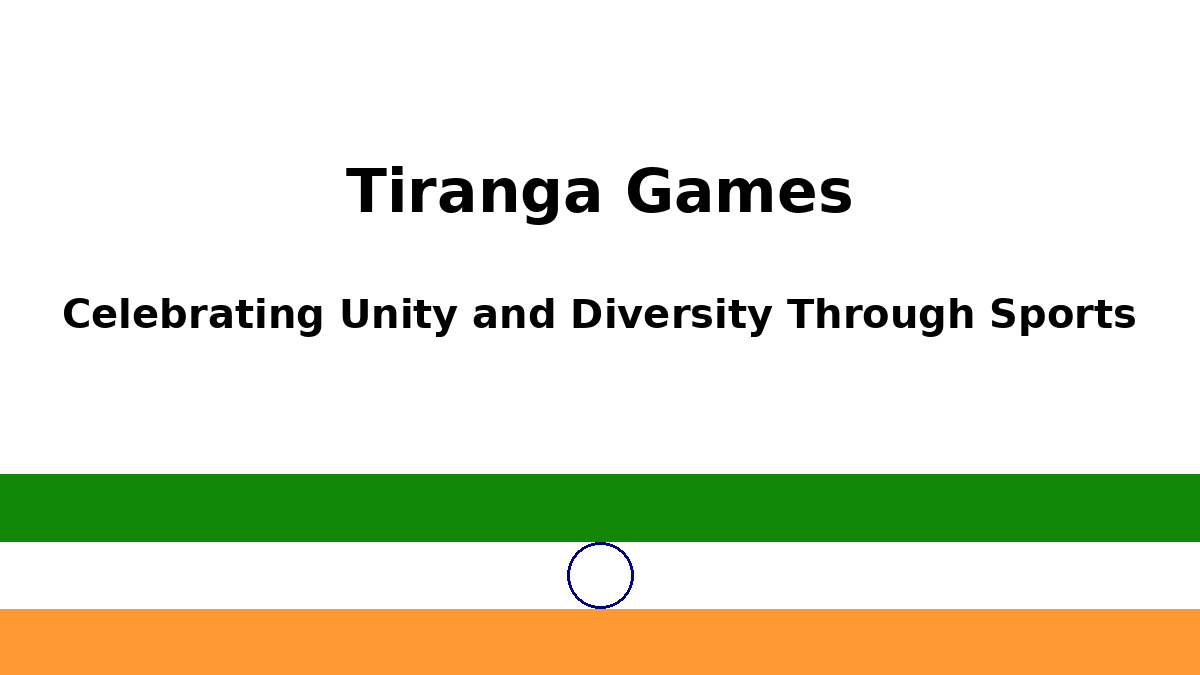 Tiranga Games

Celebrating Unity and Diversity Through Sports